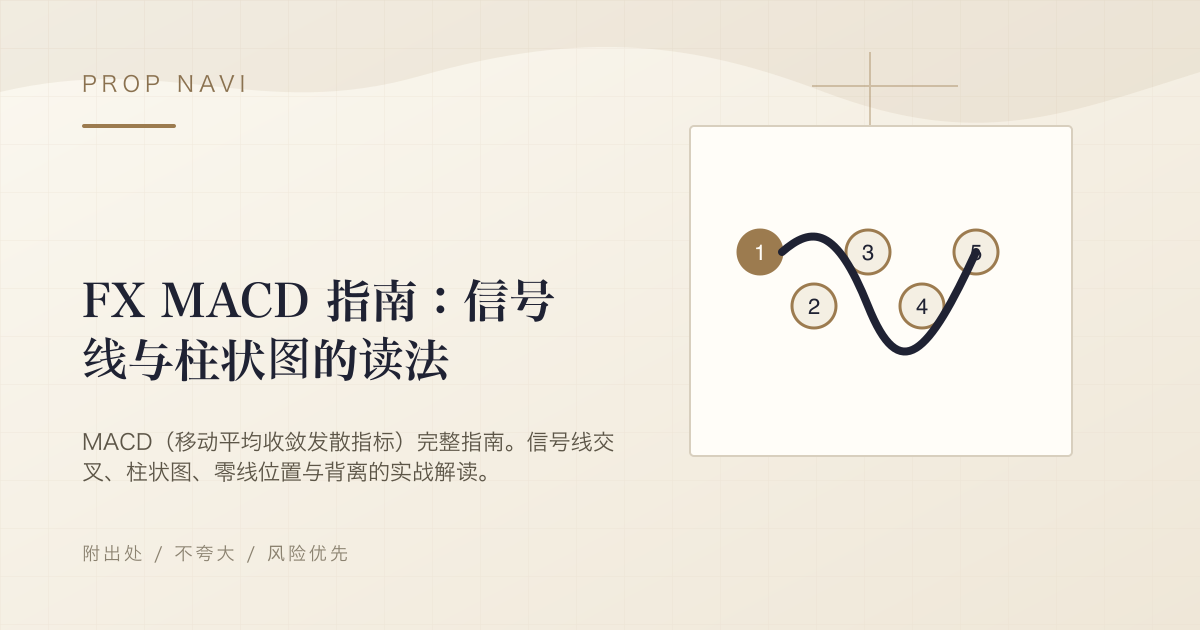 PROP NAVI

FX MACD 指南：信号线与柱状图的读法

MACD（移动平均收敛发散指标）完整指南。信号线交叉、柱状图、零线位置与背离的实战解读。

附出处 / 不夸大 / 风险优先

1
2
3
4
5